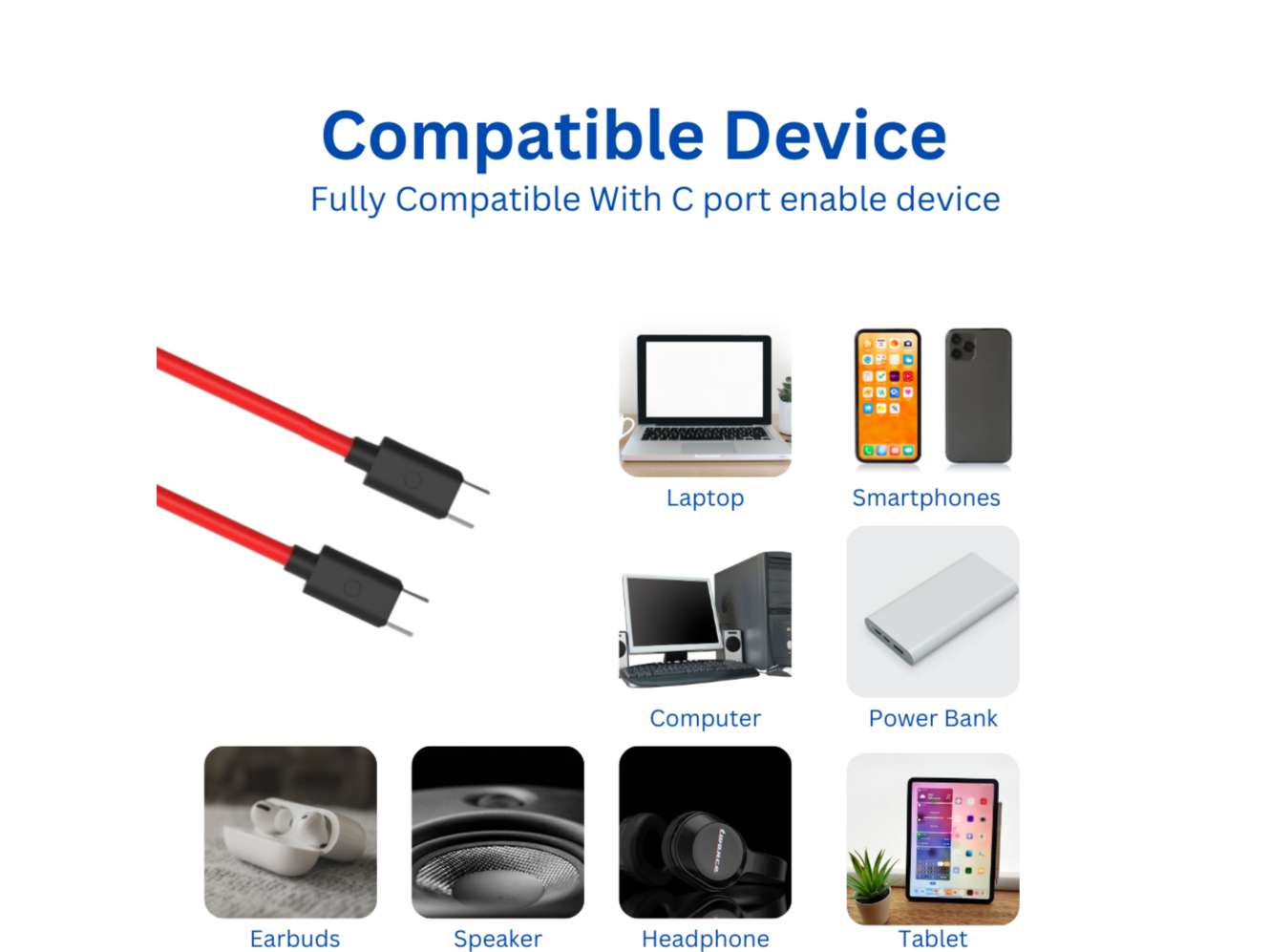 Compatible Device
Fully Compatible With C port enable device

Laptop
Smartphones
Computer
Power Bank
Earbuds
Speaker
Headphone
Tablet